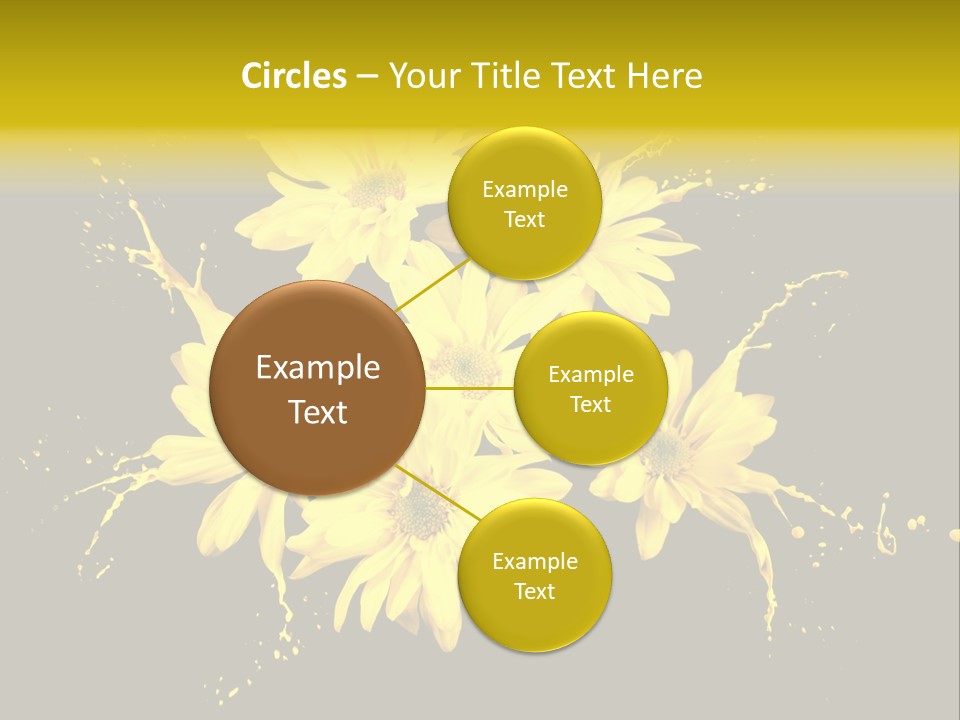 Circles – Your Title Text Here

Example Text

Example Text

Example Text

Example Text